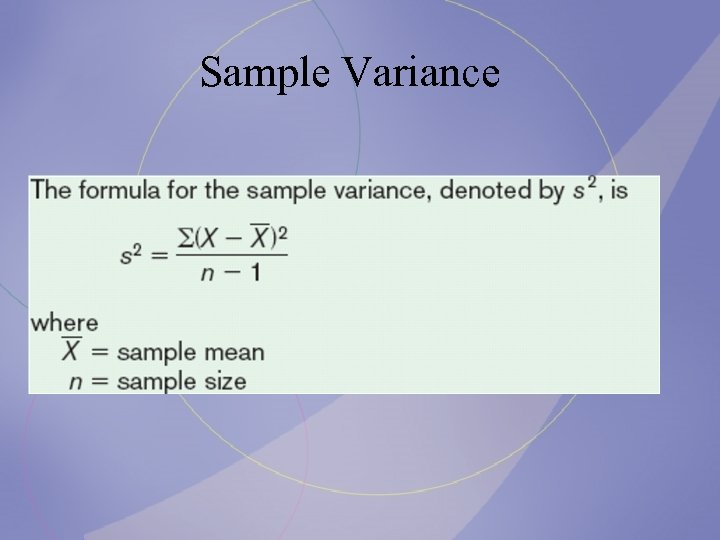 Sample Variance

The formula for the sample variance, denoted by $s^2$, is

$s^2 = \frac{\Sigma(X - \overline{X})^2}{n - 1}$

where
$\overline{X}$ = sample mean
$n$ = sample size